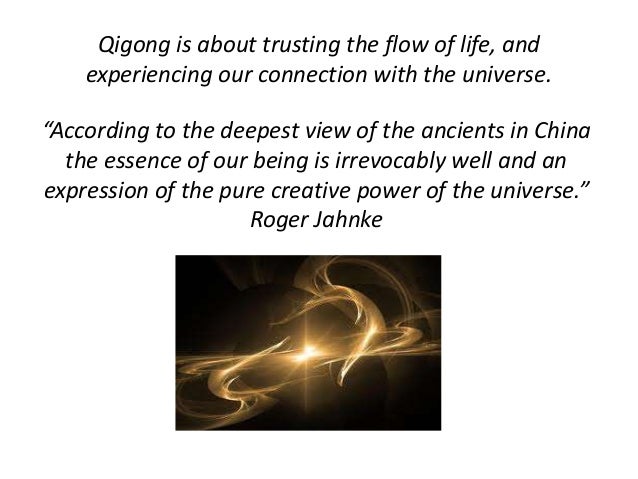 Qigong is about trusting the flow of life, and experiencing our connection with the universe.

“According to the deepest view of the ancients in China the essence of our being is irrevocably well and an expression of the pure creative power of the universe.”
Roger Jahnke